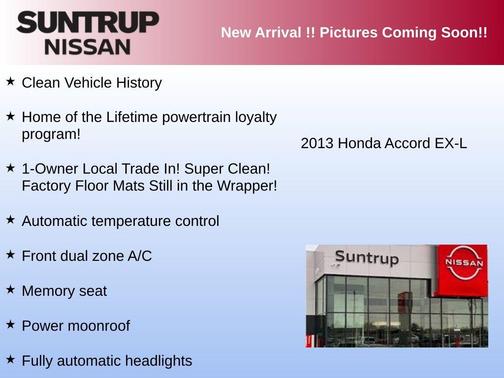 SUNTRUP NISSAN

New Arrival !! Pictures Coming Soon!!

★ Clean Vehicle History

★ Home of the Lifetime powertrain loyalty program!

★ 1-Owner Local Trade In! Super Clean! Factory Floor Mats Still in the Wrapper!

★ Automatic temperature control

★ Front dual zone A/C

★ Memory seat

★ Power moonroof

★ Fully automatic headlights

2013 Honda Accord EX-L

Suntrup

NISSAN